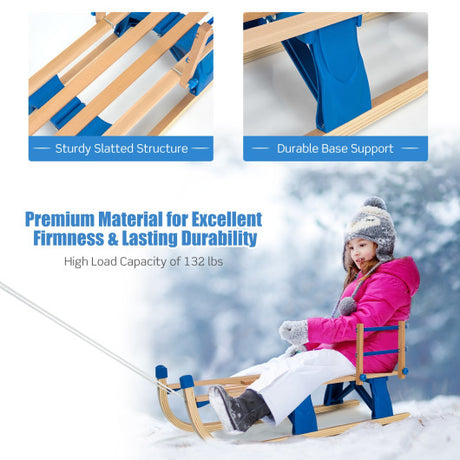 Sturdy Slatted Structure

Durable Base Support

Premium Material for Excellent Firmness & Lasting Durability

High Load Capacity of 132 lbs